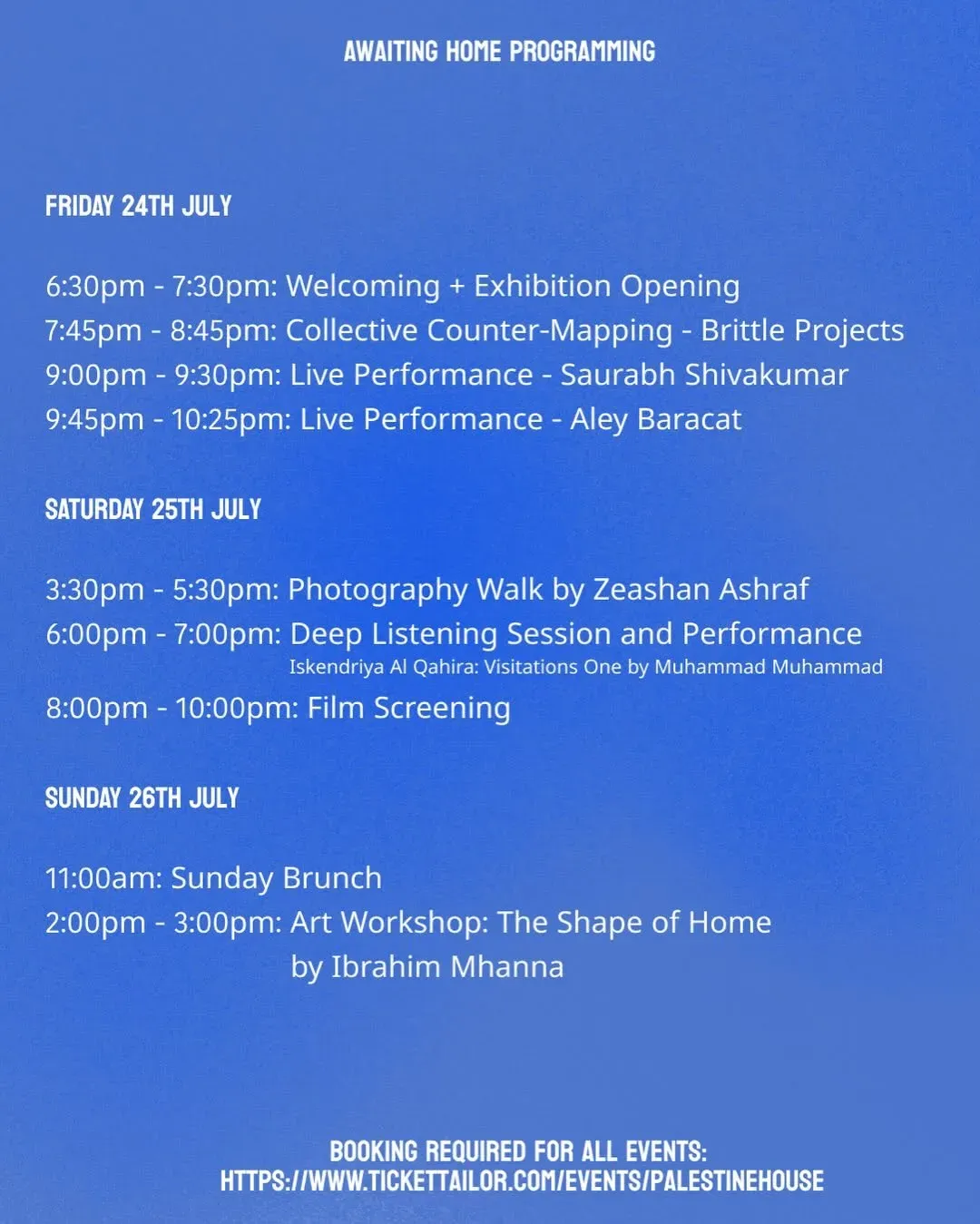 AWAITING HOME PROGRAMMING

FRIDAY 24TH JULY

6:30pm - 7:30pm: Welcoming + Exhibition Opening
7:45pm - 8:45pm: Collective Counter-Mapping - Brittle Projects
9:00pm - 9:30pm: Live Performance - Saurabh Shivakumar
9:45pm - 10:25pm: Live Performance - Aley Baracat

SATURDAY 25TH JULY

3:30pm - 5:30pm: Photography Walk by Zeashan Ashraf
6:00pm - 7:00pm: Deep Listening Session and Performance
Iskendriya Al Qahira: Visitations One by Muhammad Muhammad
8:00pm - 10:00pm: Film Screening

SUNDAY 26TH JULY

11:00am: Sunday Brunch
2:00pm - 3:00pm: Art Workshop: The Shape of Home
by Ibrahim Mhanna

BOOKING REQUIRED FOR ALL EVENTS:
HTTPS://WWW.TICKETTAILOR.COM/EVENTS/PALESTINEHOUSE